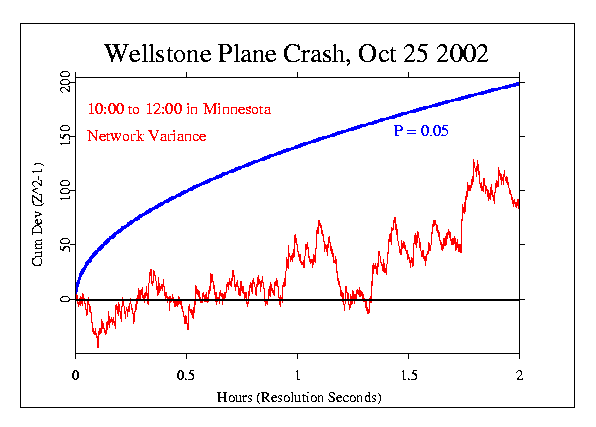 Wellstone Plane Crash, Oct 25 2002

10:00 to 12:00 in Minnesota

Network Variance

P = 0.05

Cum Dev (Z^2-1)

200

150

100

50

0

0

0.5

1

1.5

2

Hours (Resolution Seconds)